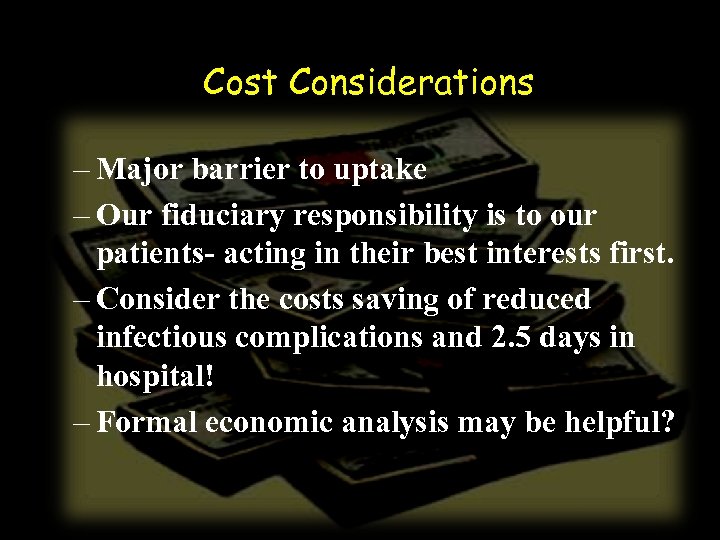 Cost Considerations

– Major barrier to uptake
– Our fiduciary responsibility is to our patients- acting in their best interests first.
– Consider the costs saving of reduced infectious complications and 2.5 days in hospital!
– Formal economic analysis may be helpful?